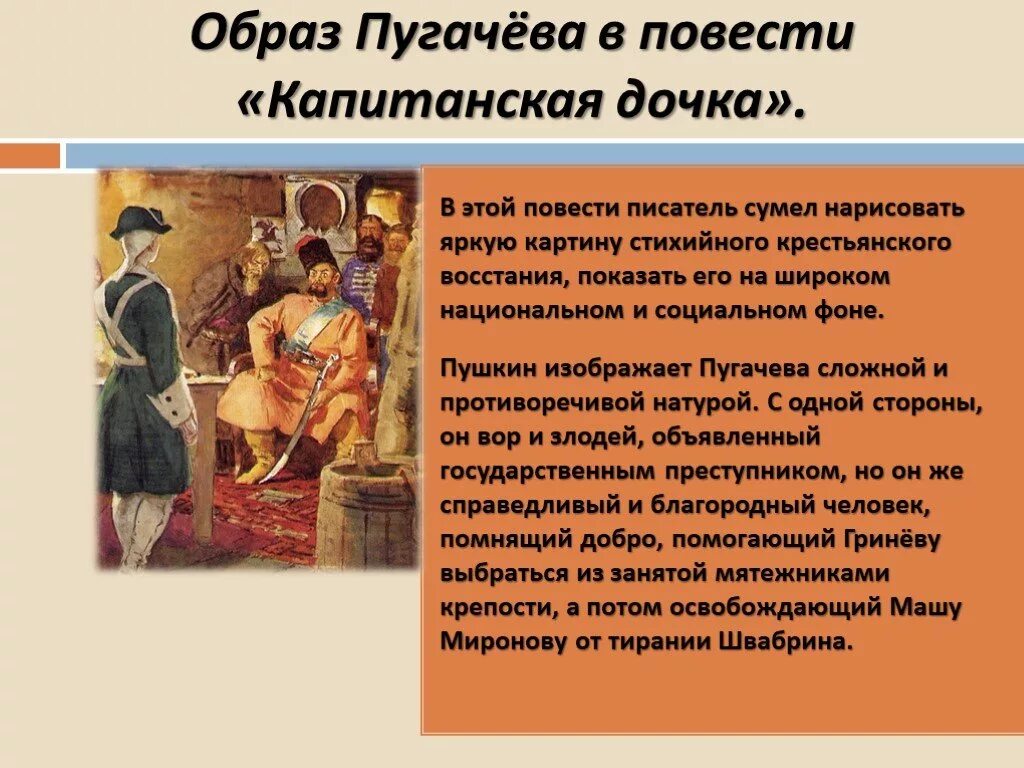 Образ Пугачёва в повести «Капитанская дочка».

В этой повести писатель сумел нарисовать яркую картину стихийного крестьянского восстания, показать его на широком национальном и социальном фоне.

Пушкин изображает Пугачева сложной и противоречивой натурой. С одной стороны, он вор и злодей, объявленный государственным преступником, но он же справедливый и благородный человек, помнящий добро, помогающий Гринёву выбраться из занятой мятежниками крепости, а потом освобождающий Машу Миронову от тирании Швабрина.